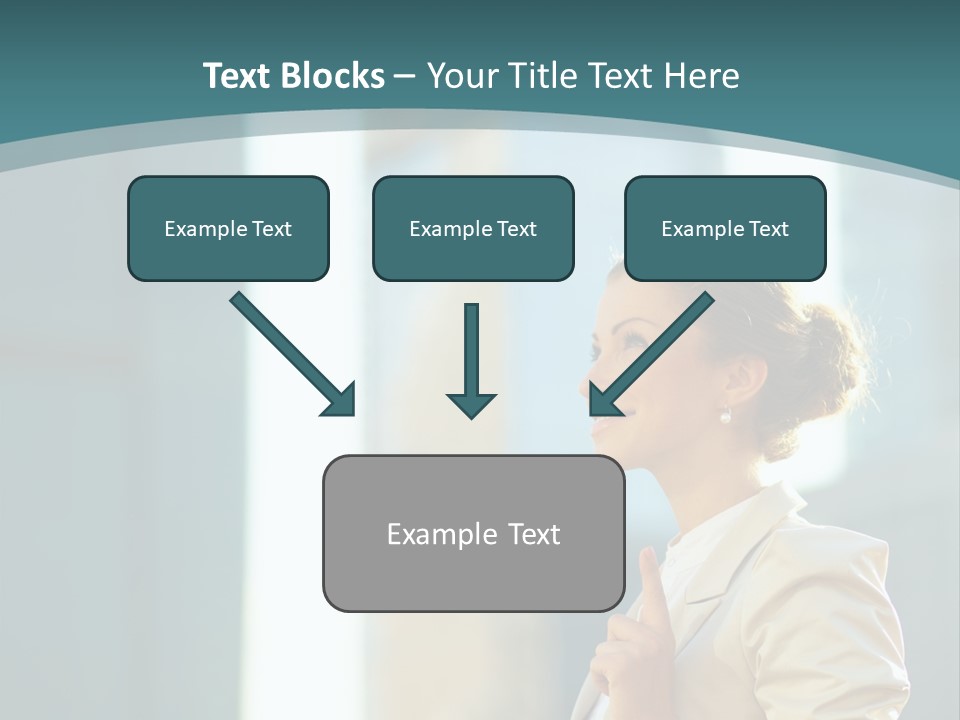 Text Blocks – Your Title Text Here

Example Text

Example Text

Example Text

Example Text